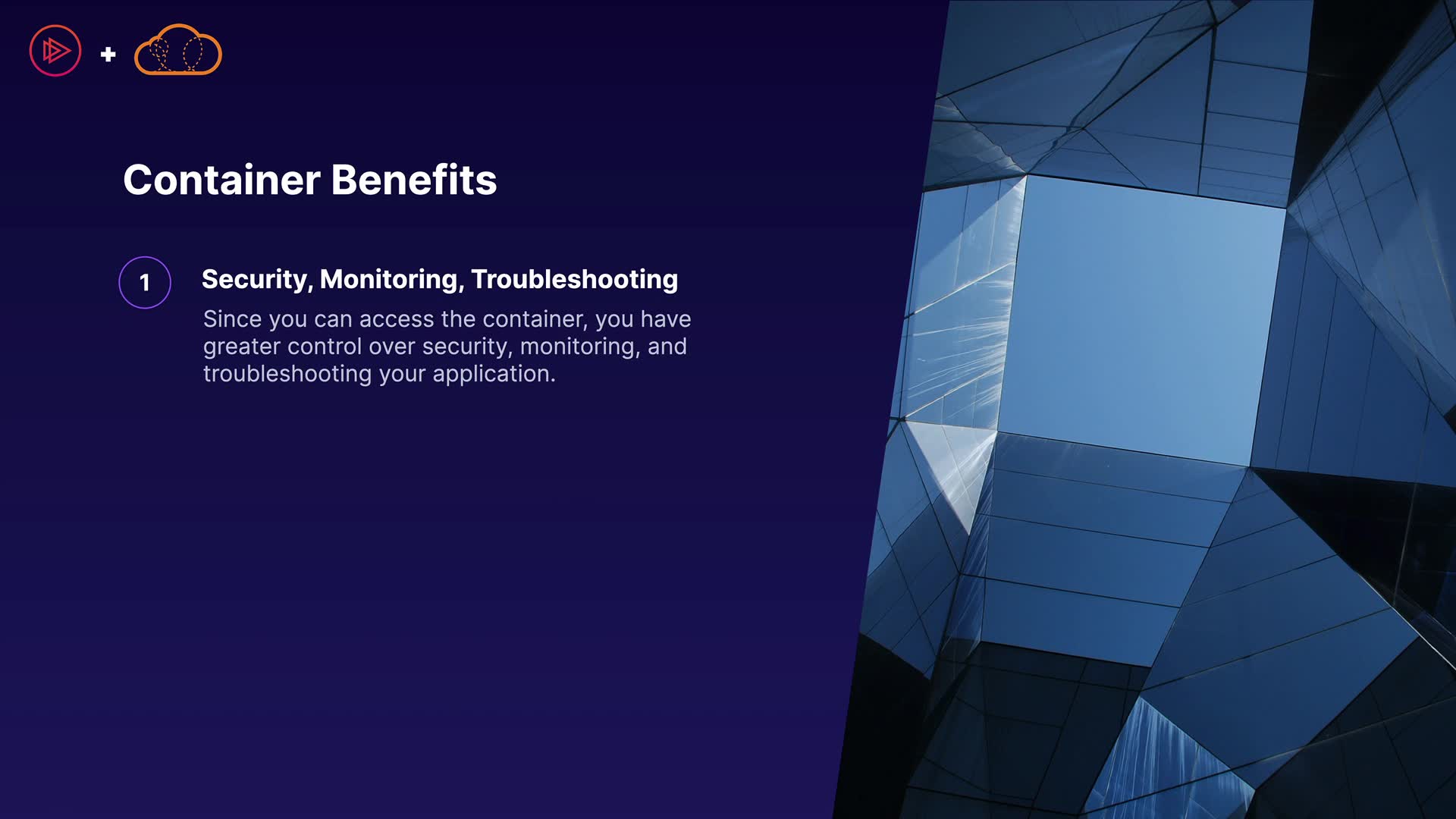 +

Container Benefits

1

Security, Monitoring, Troubleshooting

Since you can access the container, you have greater control over security, monitoring, and troubleshooting your application.